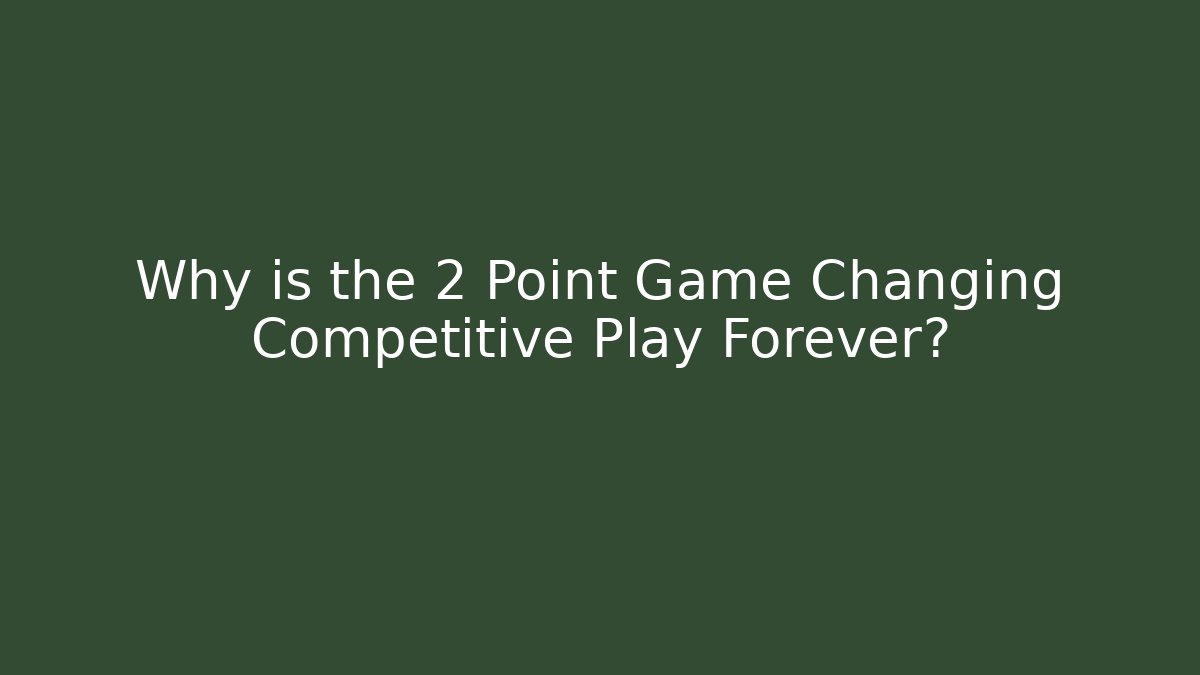 Why is the 2 Point Game Changing Competitive Play Forever?